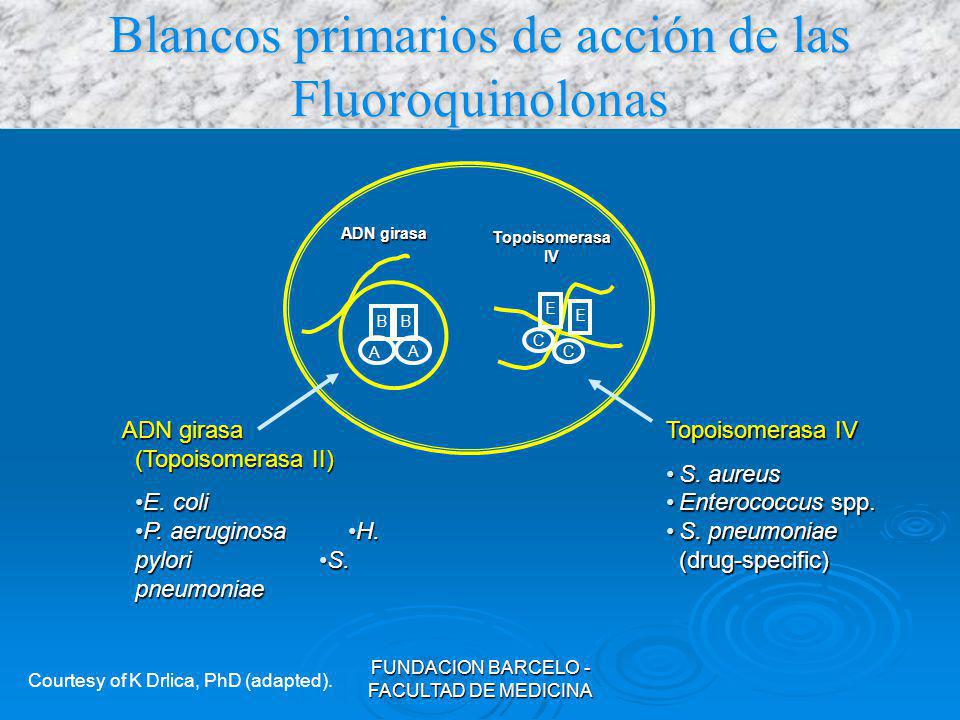 Blancos primarios de acción de las Fluoroquinolonas

ADN girasa

Topoisomerasa IV

B B
A A

E E
C C

ADN girasa (Topoisomerasa II)

•E. coli
•P. aeruginosa •H. pylori •S. pneumoniae

Topoisomerasa IV

• S. aureus
• Enterococcus spp.
• S. pneumoniae (drug-specific)

Courtesy of K Drlica, PhD (adapted).

FUNDACION BARCELO - FACULTAD DE MEDICINA